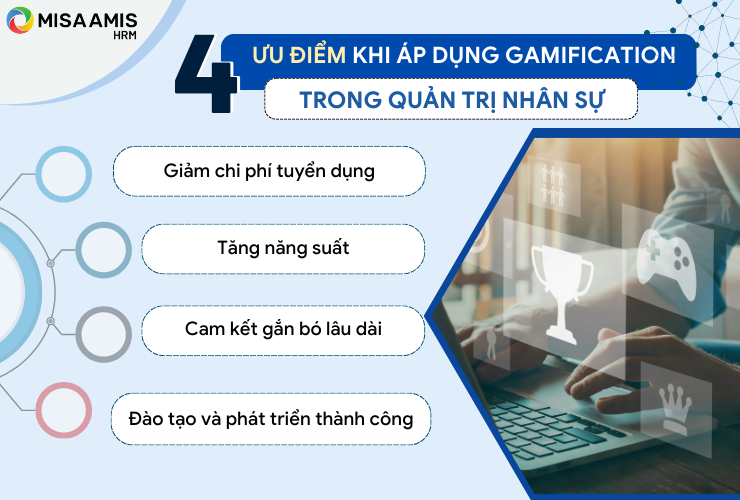 MISA AMIS HRM

4 ƯU ĐIỂM KHI ÁP DỤNG GAMIFICATION TRONG QUẢN TRỊ NHÂN SỰ

Giảm chi phí tuyển dụng

Tăng năng suất

Cam kết gắn bó lâu dài

Đào tạo và phát triển thành công